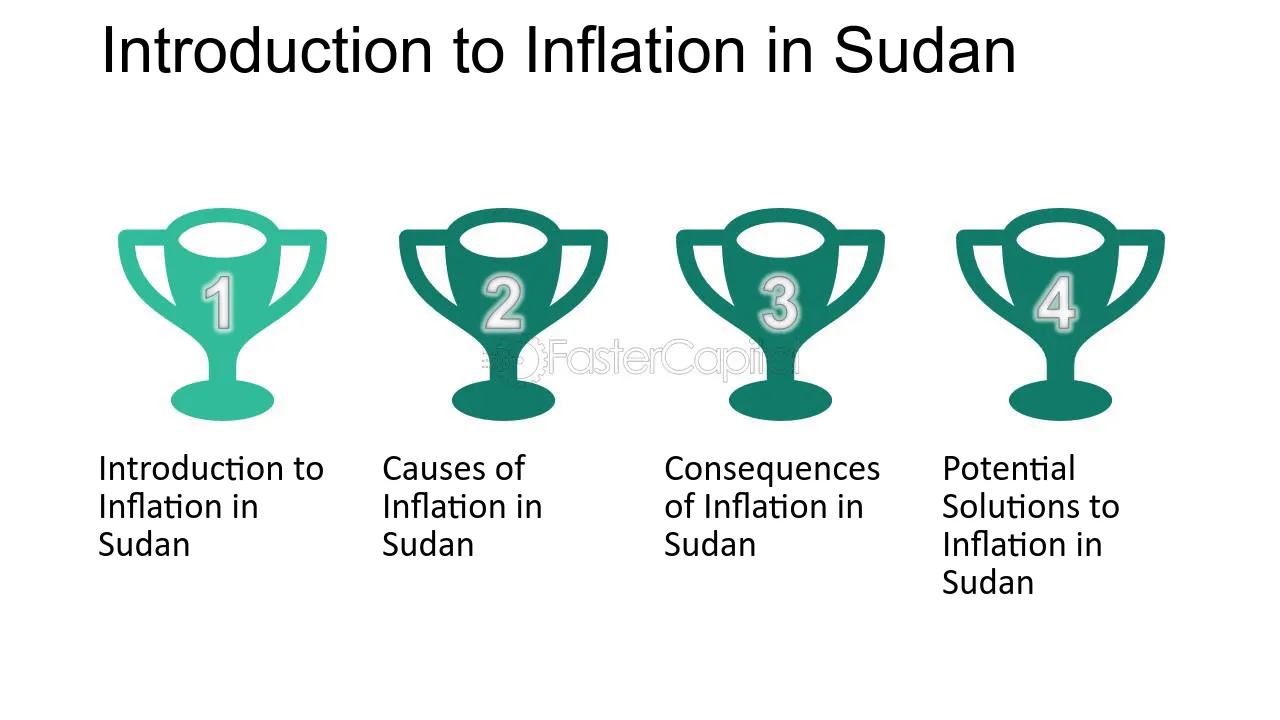 Introduction to Inflation in Sudan

1

Introduction to Inflation in Sudan

2

Causes of Inflation in Sudan

3

Consequences of Inflation in Sudan

4

Potential Solutions to Inflation in Sudan

FasterCapital